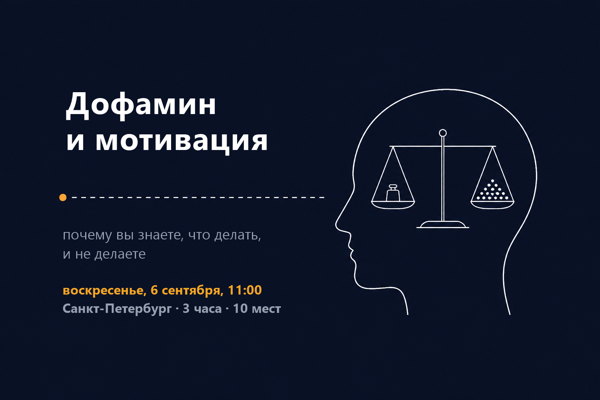 Дофамин и мотивация

почему вы знаете, что делать, и не делаете

воскресенье, 6 сентября, 11:00
Санкт-Петербург · 3 часа · 10 мест